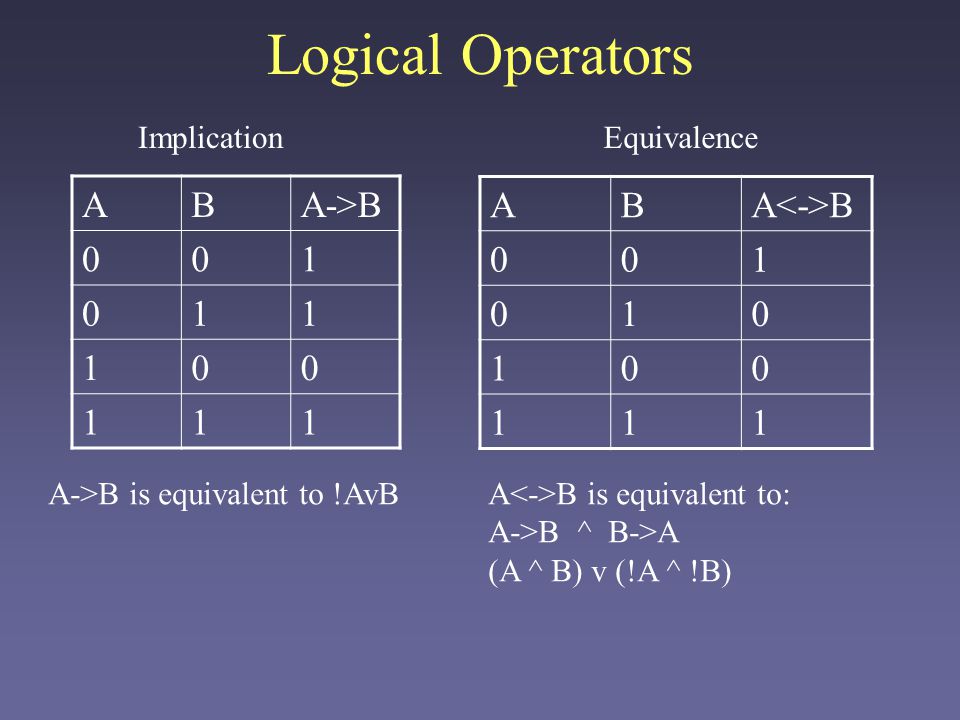 Logical Operators

Implication

| A | B | A->B |
|---|---|---|
| 0 | 0 | 1 |
| 0 | 1 | 1 |
| 1 | 0 | 0 |
| 1 | 1 | 1 |

A->B is equivalent to !AvB

Equivalence

| A | B | A<->B |
|---|---|---|
| 0 | 0 | 1 |
| 0 | 1 | 0 |
| 1 | 0 | 0 |
| 1 | 1 | 1 |

A<->B is equivalent to:
A->B ^ B->A
(A ^ B) v (!A ^ !B)